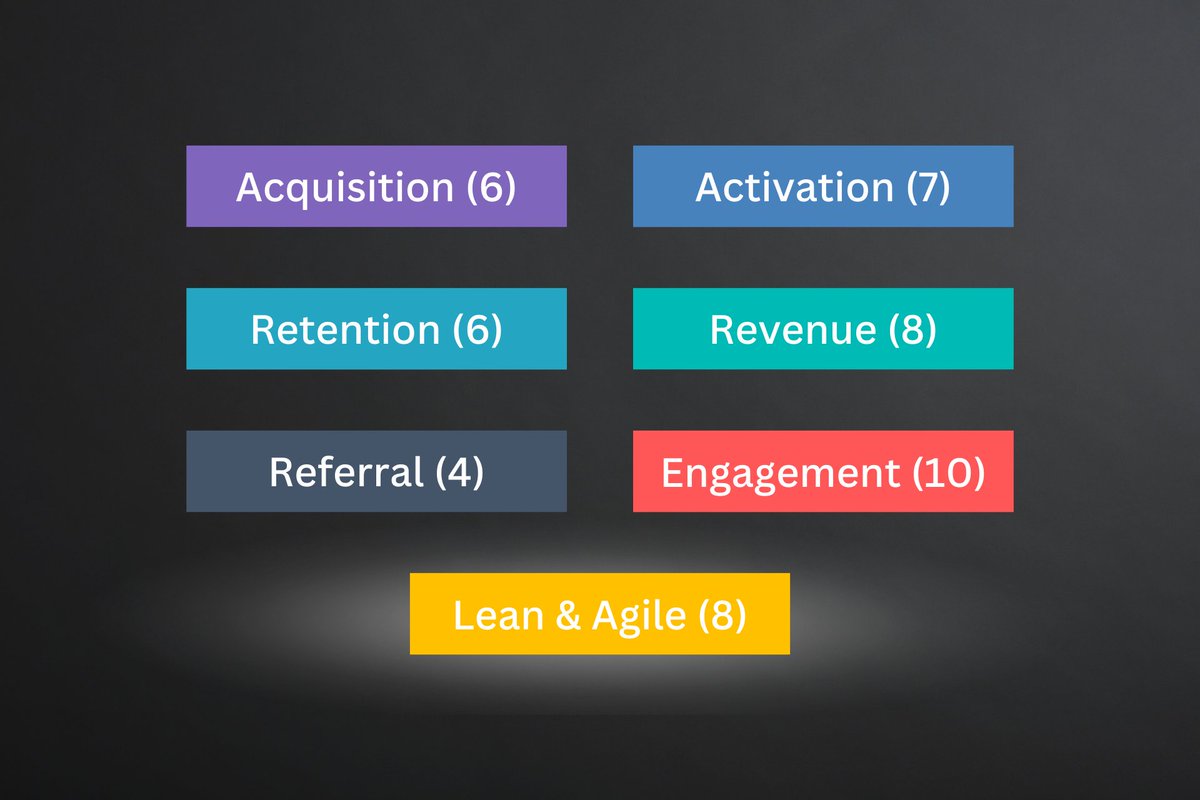 Acquisition (6)
Activation (7)
Retention (6)
Revenue (8)
Referral (4)
Engagement (10)
Lean & Agile (8)